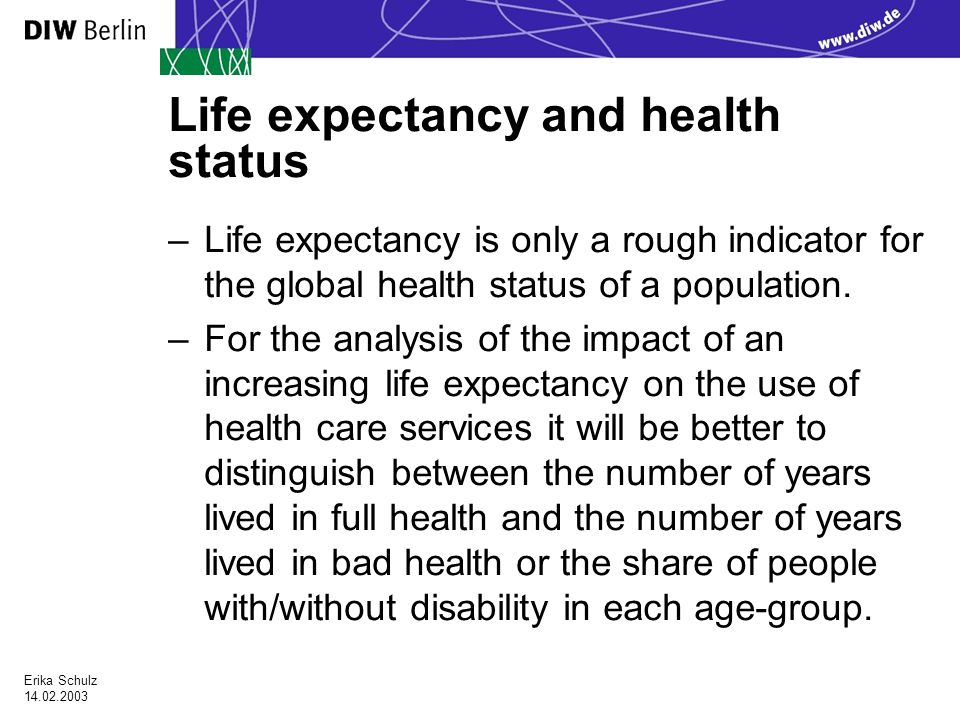 DIW Berlin

www.diw.de

Life expectancy and health status

– Life expectancy is only a rough indicator for the global health status of a population.

– For the analysis of the impact of an increasing life expectancy on the use of health care services it will be better to distinguish between the number of years lived in full health and the number of years lived in bad health or the share of people with/without disability in each age-group.

Erika Schulz
14.02.2003